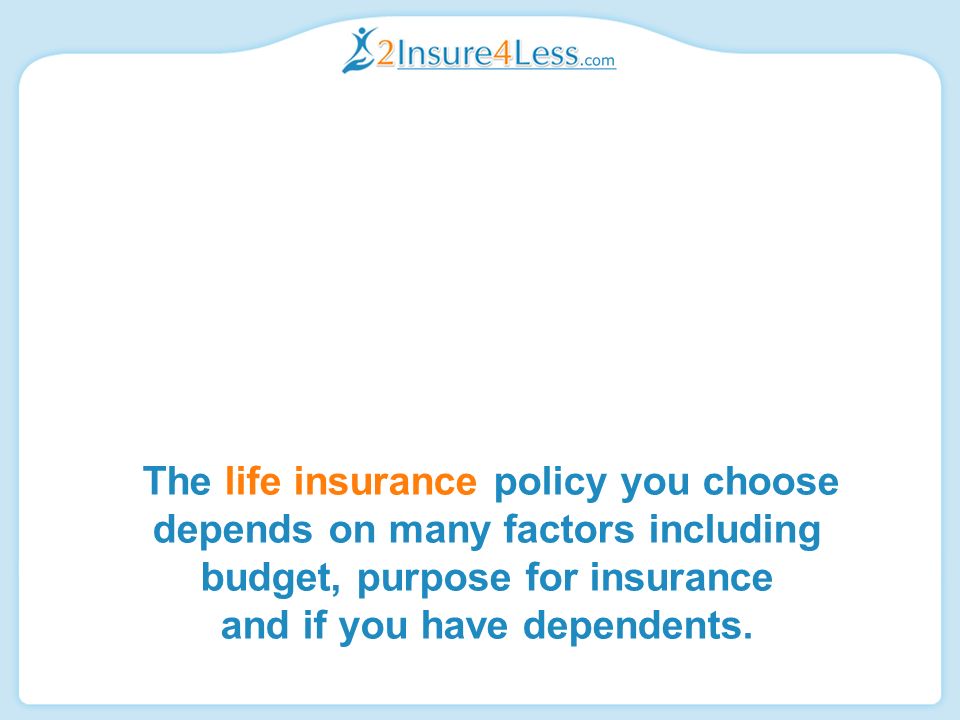 2Insure4Less.com

The life insurance policy you choose depends on many factors including budget, purpose for insurance and if you have dependents.